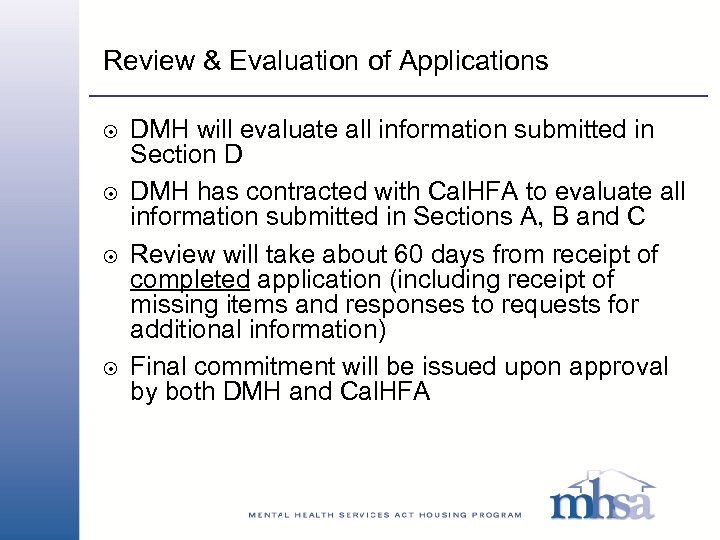 Review & Evaluation of Applications

⊙ DMH will evaluate all information submitted in Section D

⊙ DMH has contracted with CalHFA to evaluate all information submitted in Sections A, B and C

⊙ Review will take about 60 days from receipt of completed application (including receipt of missing items and responses to requests for additional information)

⊙ Final commitment will be issued upon approval by both DMH and CalHFA

MENTAL HEALTH SERVICES ACT HOUSING PROGRAM

mhsa